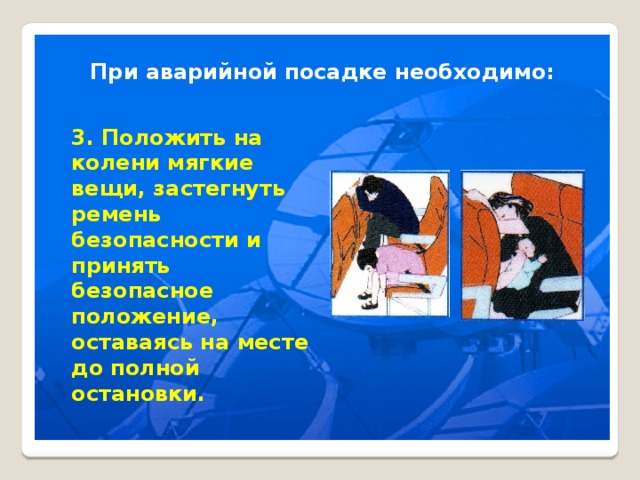 При аварийной посадке необходимо:

3. Положить на колени мягкие вещи, застегнуть ремень безопасности и принять безопасное положение, оставаясь на месте до полной остановки.